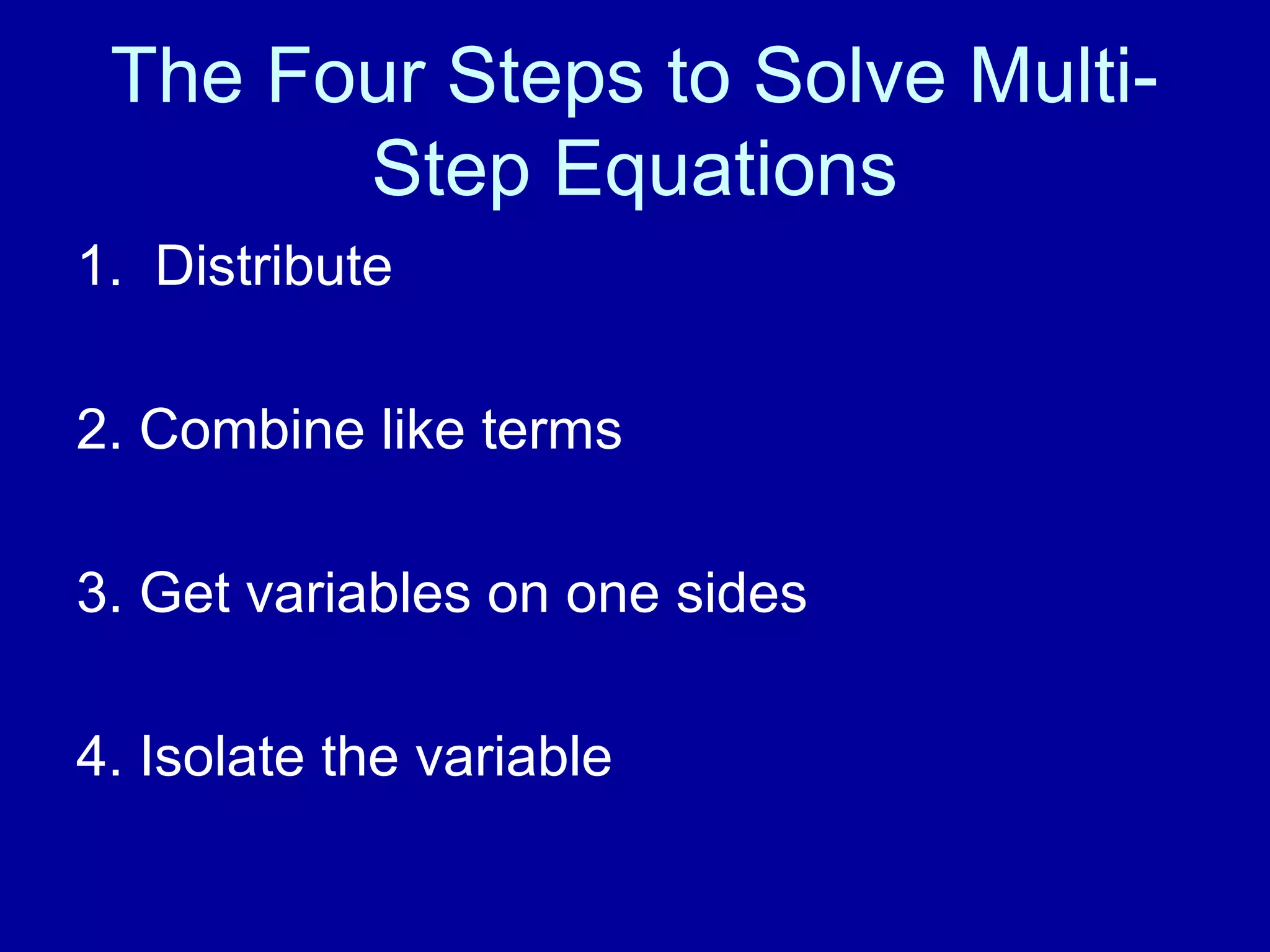 The Four Steps to Solve Multi-Step Equations

1. Distribute

2. Combine like terms

3. Get variables on one sides

4. Isolate the variable